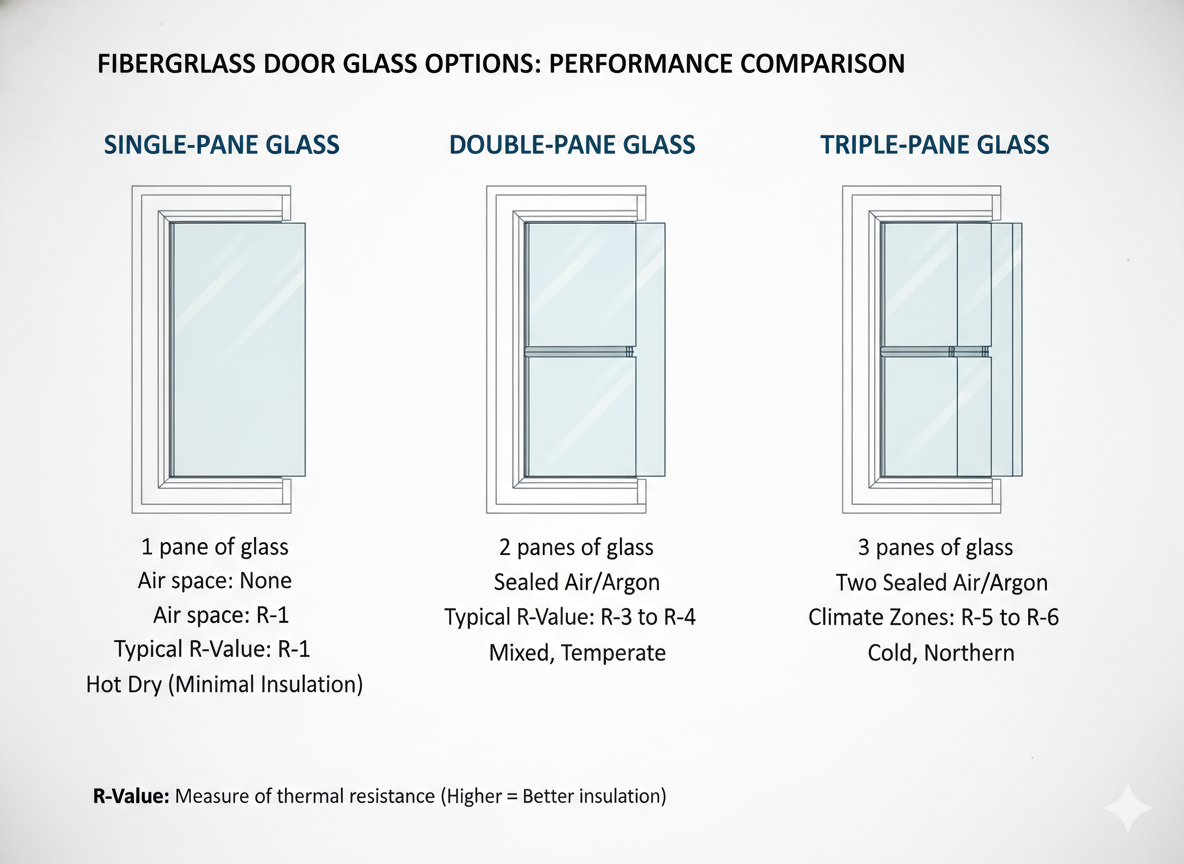 FIBERGRLASS DOOR GLASS OPTIONS: PERFORMANCE COMPARISON

SINGLE-PANE GLASS

1 pane of glass
Air space: None
Air space: R-1
Typical R-Value: R-1
Hot Dry (Minimal Insulation)

DOUBLE-PANE GLASS

2 panes of glass
Sealed Air/Argon
Typical R-Value: R-3 to R-4
Mixed, Temperate

TRIPLE-PANE GLASS

3 panes of glass
Two Sealed Air/Argon
Climate Zones: R-5 to R-6
Cold, Northern

R-Value: Measure of thermal resistance (Higher = Better insulation)